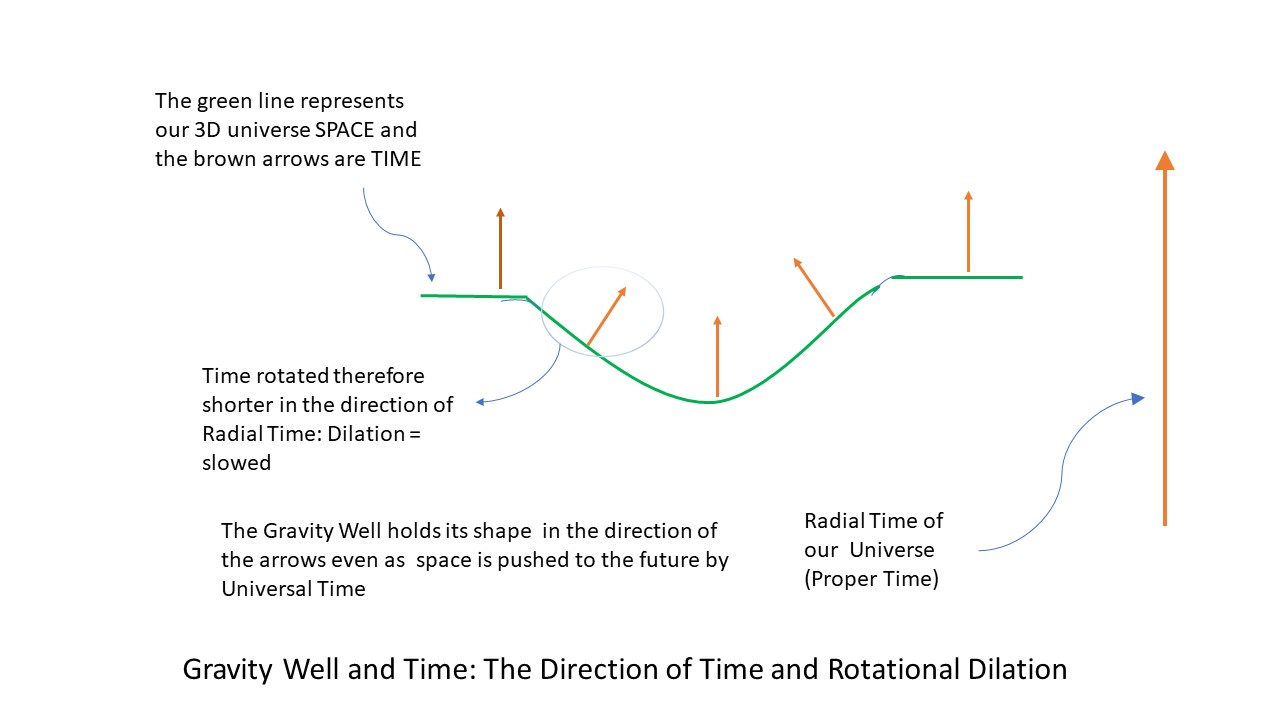 The green line represents our 3D universe SPACE and the brown arrows are TIME

Time rotated therefore shorter in the direction of Radial Time: Dilation = slowed

The Gravity Well holds its shape in the direction of the arrows even as space is pushed to the future by Universal Time

Radial Time of our Universe (Proper Time)

Gravity Well and Time: The Direction of Time and Rotational Dilation